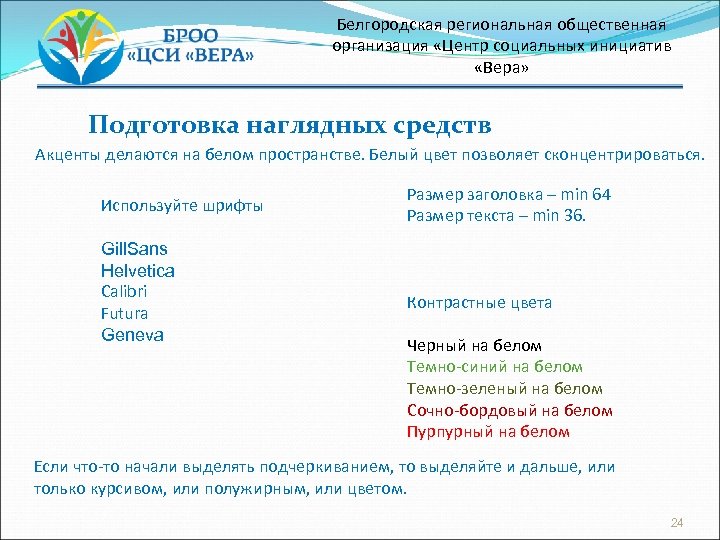 БРОО
«ЦСИ «ВЕРА»

Белгородская региональная общественная организация «Центр социальных инициатив «Вера»

Подготовка наглядных средств

Акценты делаются на белом пространстве. Белый цвет позволяет сконцентрироваться.

Используйте шрифты

GillSans
Helvetica
Calibri
Futura
Geneva

Размер заголовка – min 64
Размер текста – min 36.

Контрастные цвета

Черный на белом
Темно-синий на белом
Темно-зеленый на белом
Сочно-бордовый на белом
Пурпурный на белом

Если что-то начали выделять подчеркиванием, то выделяйте и дальше, или только курсивом, или полужирным, или цветом.

24